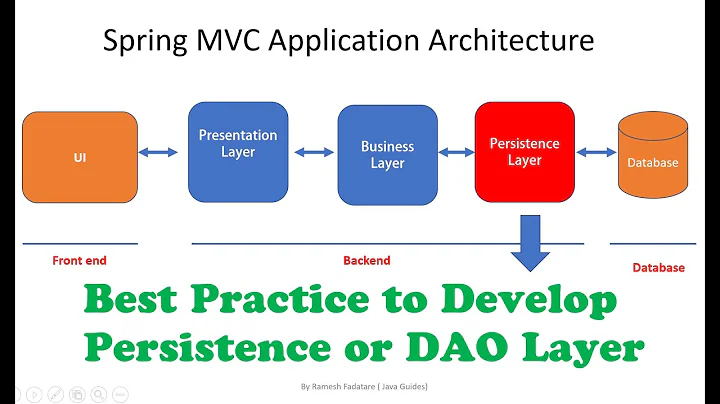 Spring MVC Application Architecture

UI

Presentation Layer

Business Layer

Persistence Layer

Database

Front end

Backend

Database

Best Practice to Develop Persistence or DAO Layer

By Ramesh Fadatare ( Java Guides)